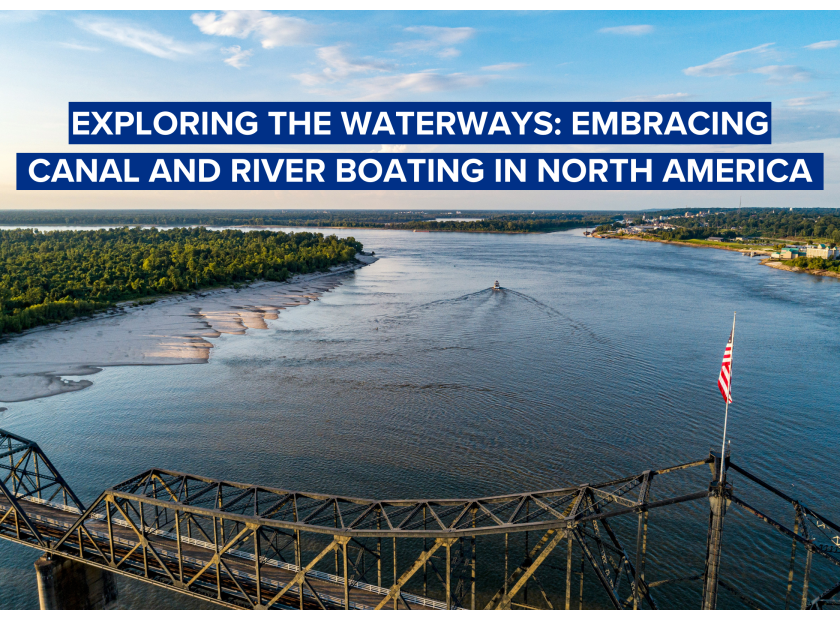 EXPLORING THE WATERWAYS: EMBRACING CANAL AND RIVER BOATING IN NORTH AMERICA